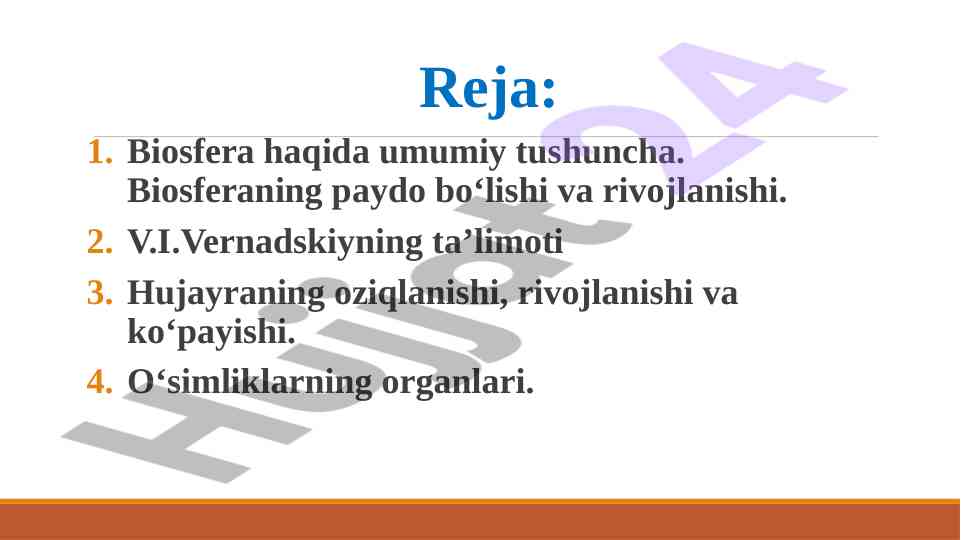 Reja:

1. Biosfera haqida umumiy tushuncha. Biosferaning paydo bo‘lishi va rivojlanishi.
2. V.I.Vernadskiyning ta’limoti
3. Hujayraning oziqlanishi, rivojlanishi va ko‘payishi.
4. O‘simliklarning organlari.

Hujjat24